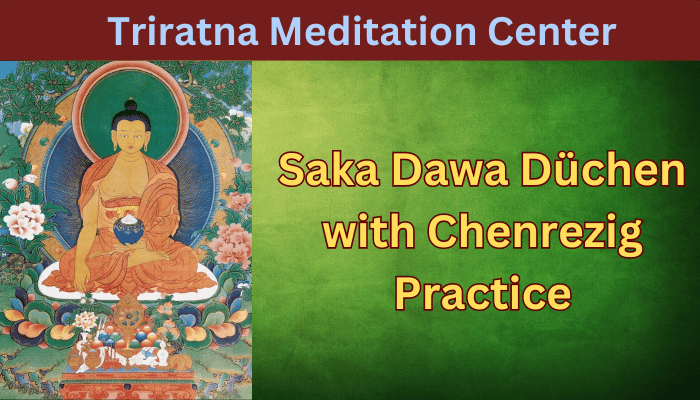 Triratna Meditation Center

Saka Dawa Düchen with Chenrezig Practice